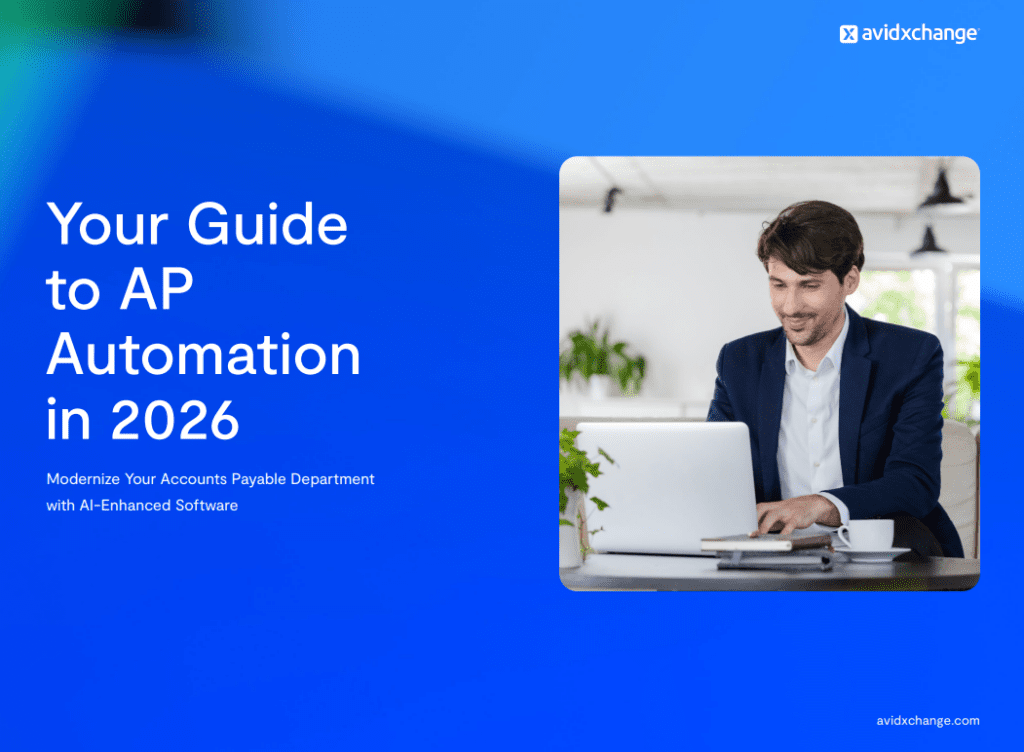 avidxchange

Your Guide to AP Automation in 2026

Modernize Your Accounts Payable Department with AI-Enhanced Software

avidxchange.com